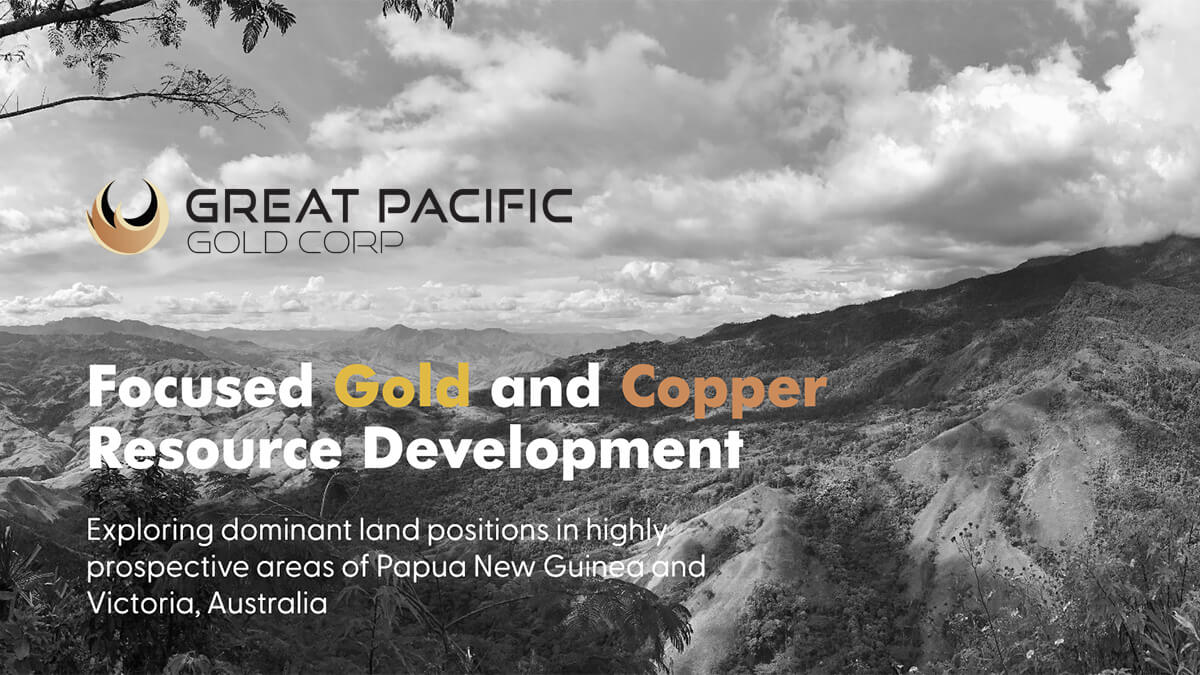 GREAT PACIFIC
GOLD CORP

Focused Gold and Copper Resource Development

Exploring dominant land positions in highly prospective areas of Papua New Guinea and Victoria, Australia